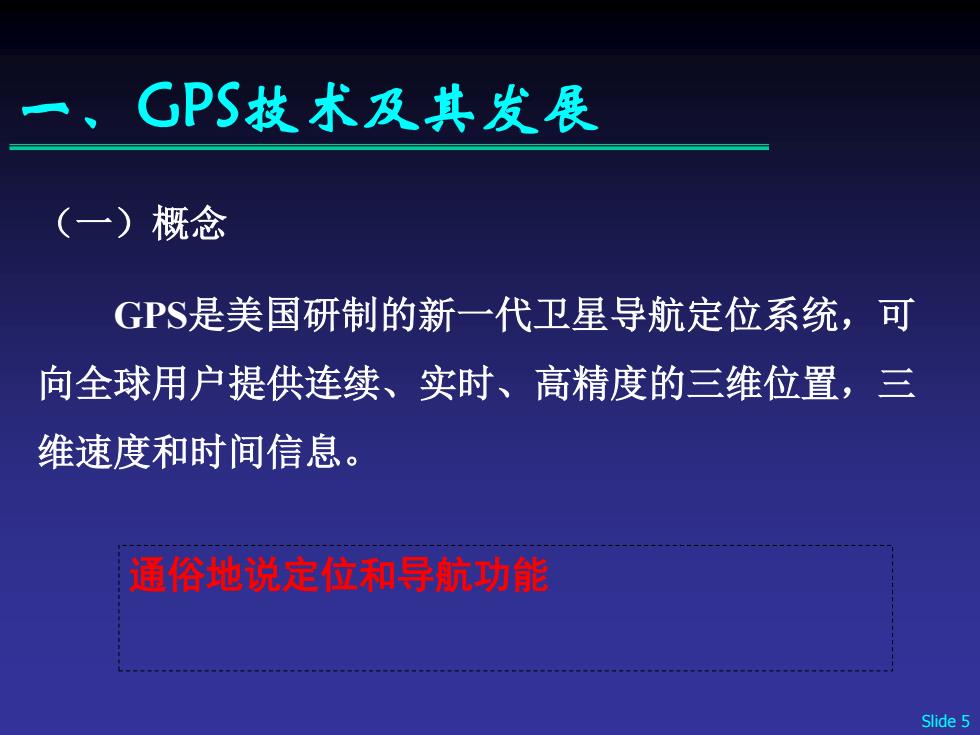 一、GPS技术及其发展

（一）概念

GPS是美国研制的新一代卫星导航定位系统，可向全球用户提供连续、实时、高精度的三维位置，三维速度和时间信息。

通俗地说定位和导航功能

Slide 5